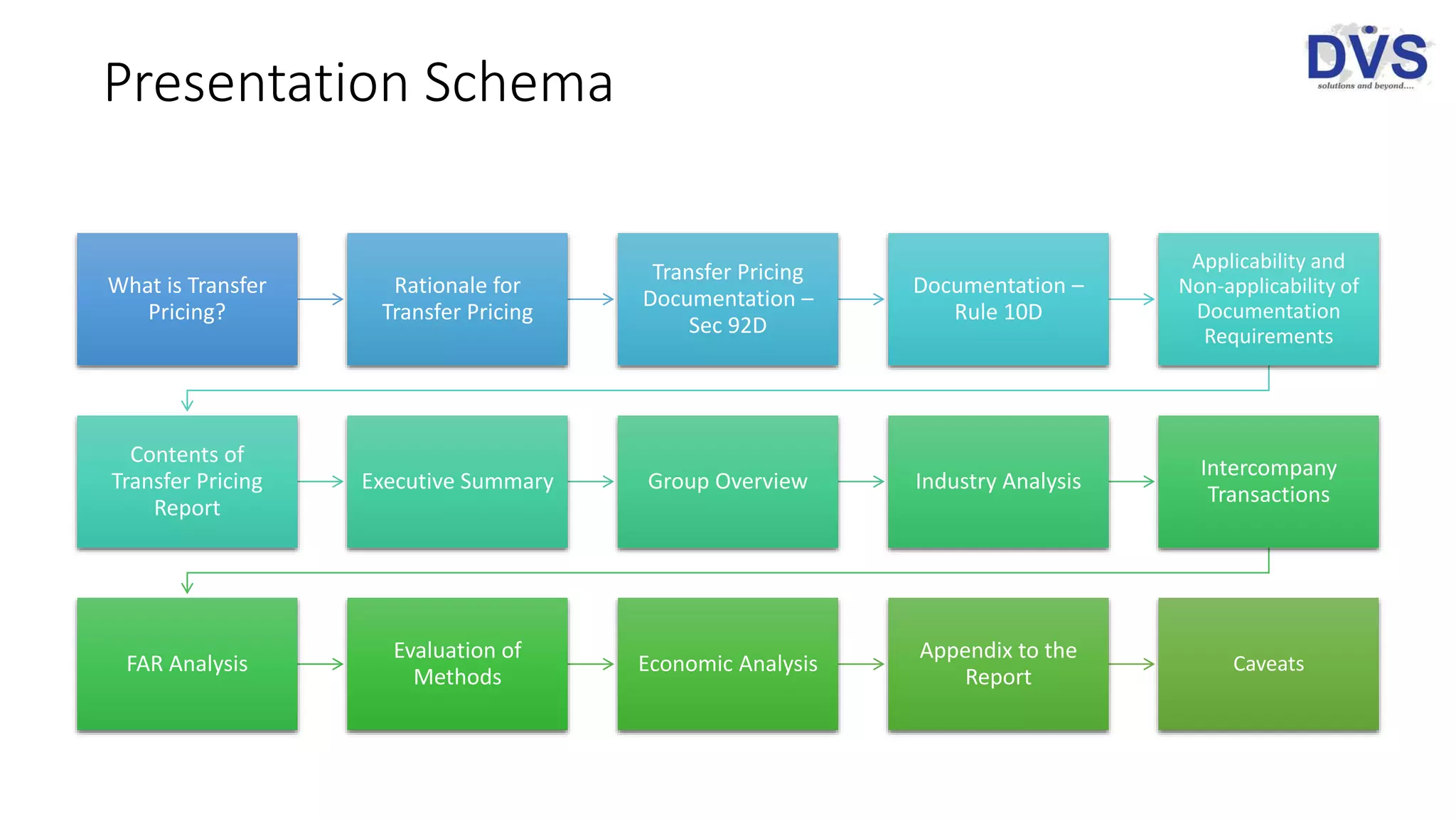 Presentation Schema

DVS
solutions and beyond....

What is Transfer Pricing?

Rationale for Transfer Pricing

Transfer Pricing Documentation – Sec 92D

Documentation – Rule 10D

Applicability and Non-applicability of Documentation Requirements

Contents of Transfer Pricing Report

Executive Summary

Group Overview

Industry Analysis

Intercompany Transactions

FAR Analysis

Evaluation of Methods

Economic Analysis

Appendix to the Report

Caveats